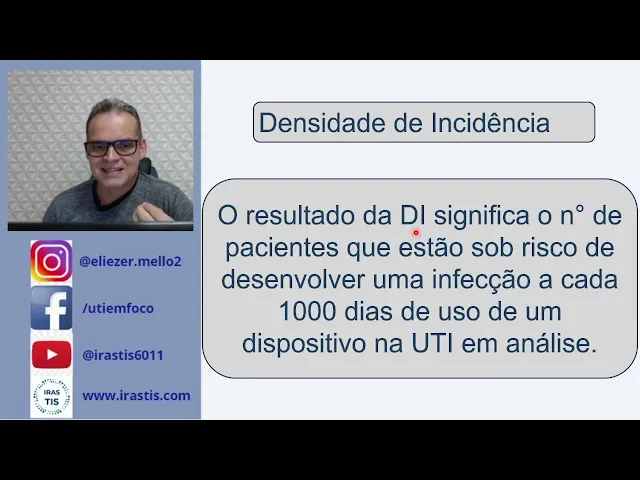 @eliezer.mello2

/utiemfoco

@irastis6011

IRAS TIS

www.irastis.com

Densidade de Incidência

O resultado da DI significa o n° de pacientes que estão sob risco de desenvolver uma infecção a cada 1000 dias de uso de um dispositivo na UTI em análise.